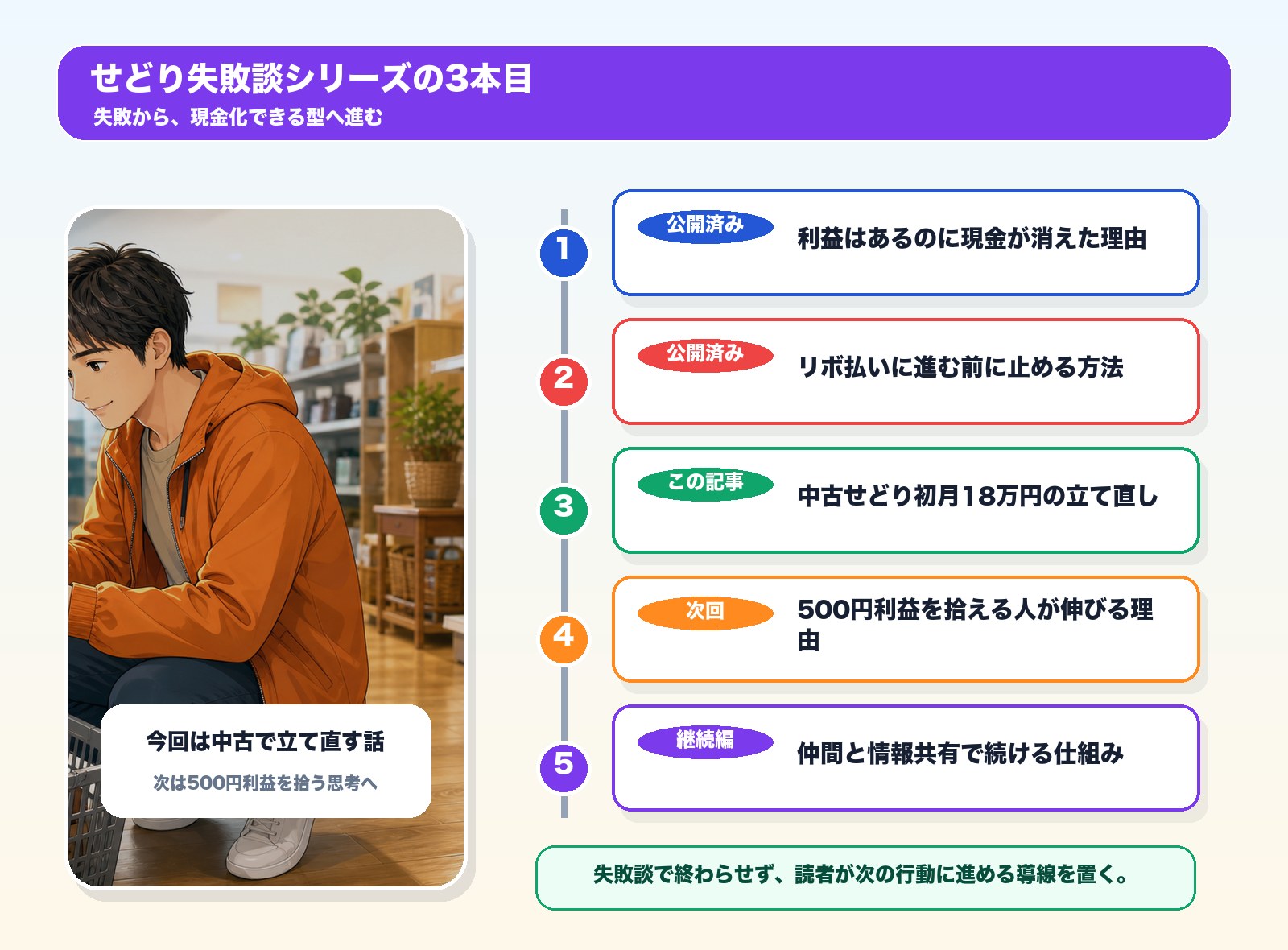 せどり失敗談シリーズの3本目
失敗から、現金化できる型へ進む

今回は中古で立て直す話
次は500円利益を拾う思考へ

1
公開済み
利益はあるのに現金が消えた理由

2
公開済み
リボ払いに進む前に止める方法

3
この記事
中古せどり初月18万円の立て直し

4
次回
500円利益を拾える人が伸びる理由

5
継続編
仲間と情報共有で続ける仕組み

失敗談で終わらせず、読者が次の行動に進める導線を置く。